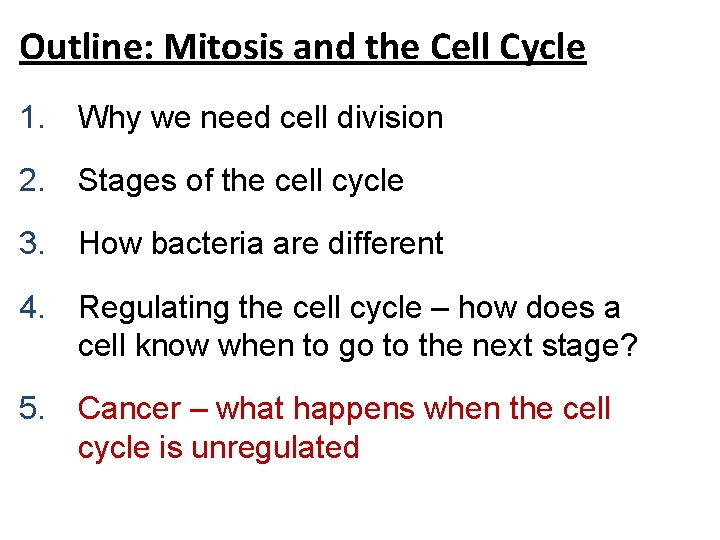 Outline: Mitosis and the Cell Cycle

1. Why we need cell division

2. Stages of the cell cycle

3. How bacteria are different

4. Regulating the cell cycle – how does a cell know when to go to the next stage?

5. Cancer – what happens when the cell cycle is unregulated